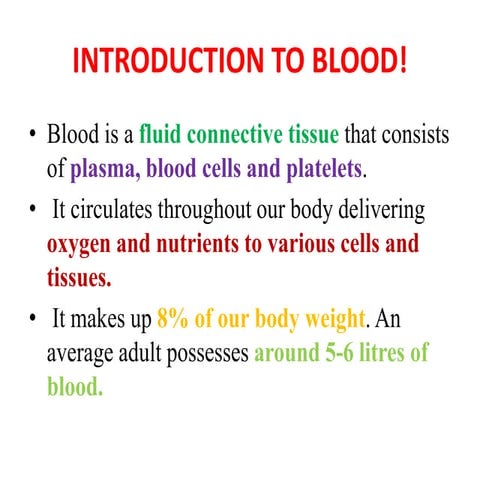 INTRODUCTION TO BLOOD!

• Blood is a fluid connective tissue that consists of plasma, blood cells and platelets.

• It circulates throughout our body delivering oxygen and nutrients to various cells and tissues.

• It makes up 8% of our body weight. An average adult possesses around 5-6 litres of blood.